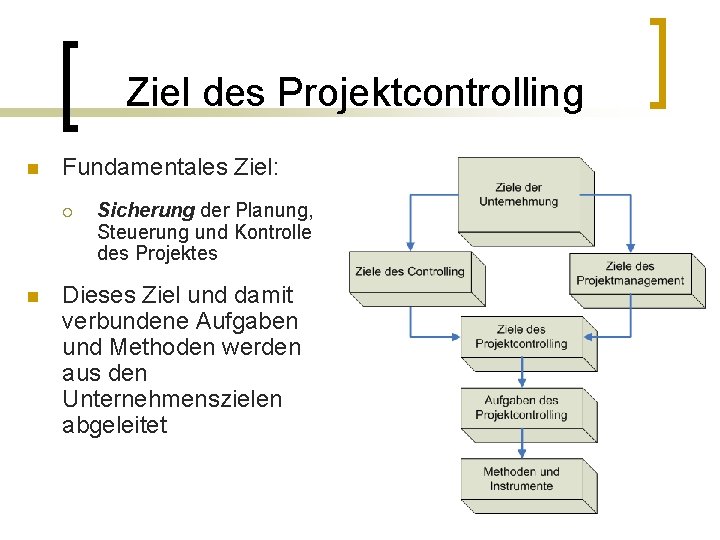 Ziel des Projektcontrolling

Fundamentales Ziel:

Sicherung der Planung, Steuerung und Kontrolle des Projektes

Dieses Ziel und damit verbundene Aufgaben und Methoden werden aus den Unternehmenszielen abgeleitet

Ziele der Unternehmung

Ziele des Controlling

Ziele des Projektmanagement

Ziele des Projektcontrolling

Aufgaben des Projektcontrolling

Methoden und Instrumente